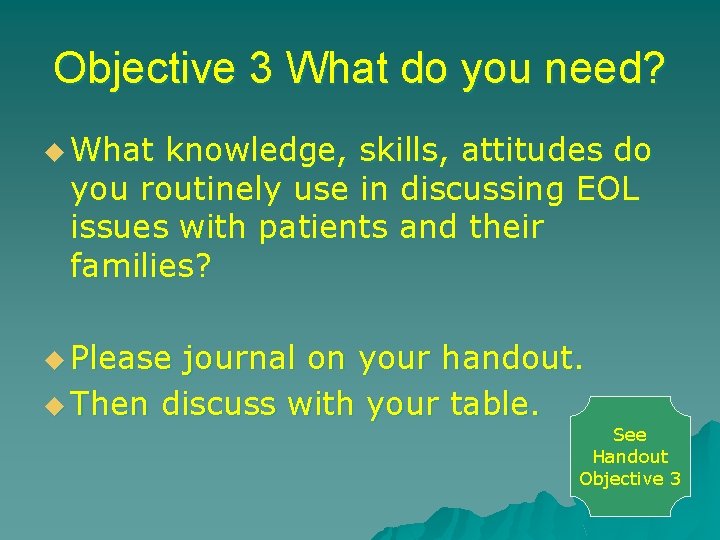 Objective 3 What do you need?

What knowledge, skills, attitudes do you routinely use in discussing EOL issues with patients and their families?

Please journal on your handout.

Then discuss with your table.

See Handout Objective 3